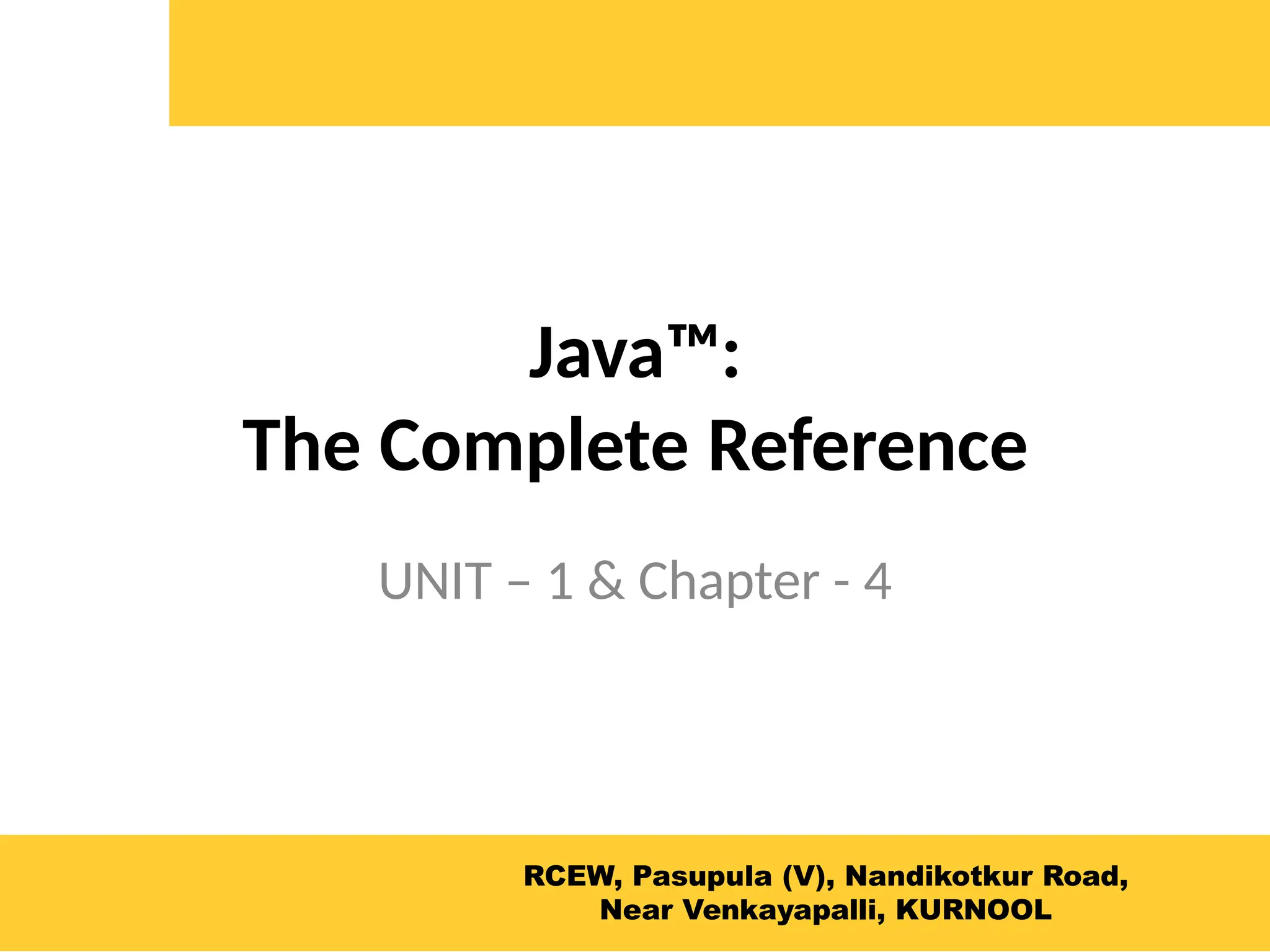 Java™:
The Complete Reference

UNIT – 1 & Chapter - 4

RCEW, Pasupula (V), Nandikotkur Road,
Near Venkayapalli, KURNOOL